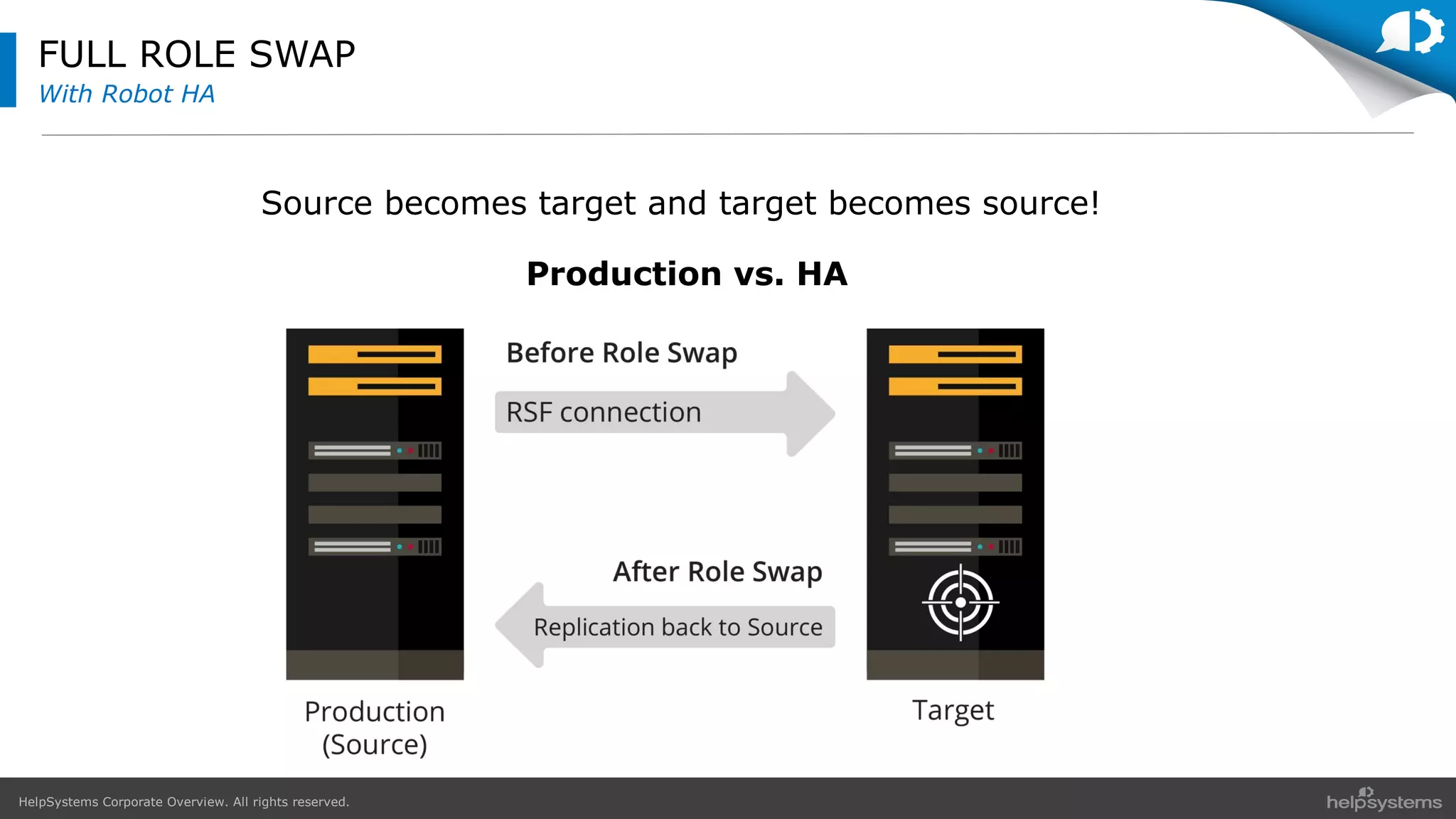 FULL ROLE SWAP
With Robot HA

Source becomes target and target becomes source!

Production vs. HA

Before Role Swap

RSF connection

After Role Swap

Replication back to Source

Production (Source)

Target

HelpSystems Corporate Overview. All rights reserved.

helpsystems